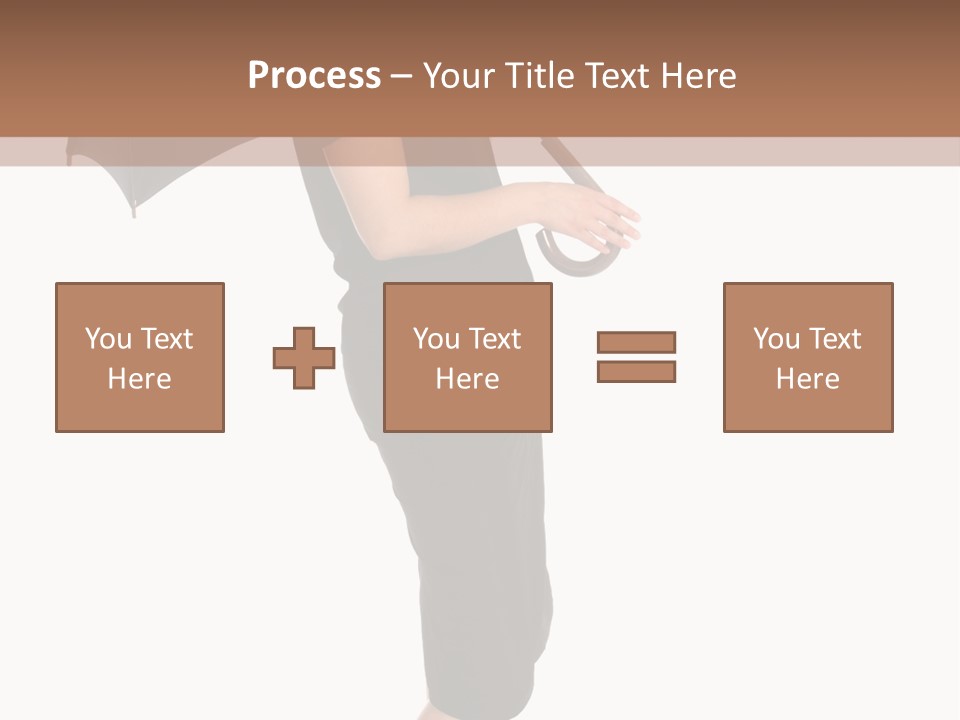 Process – Your Title Text Here

You Text Here

You Text Here

You Text Here